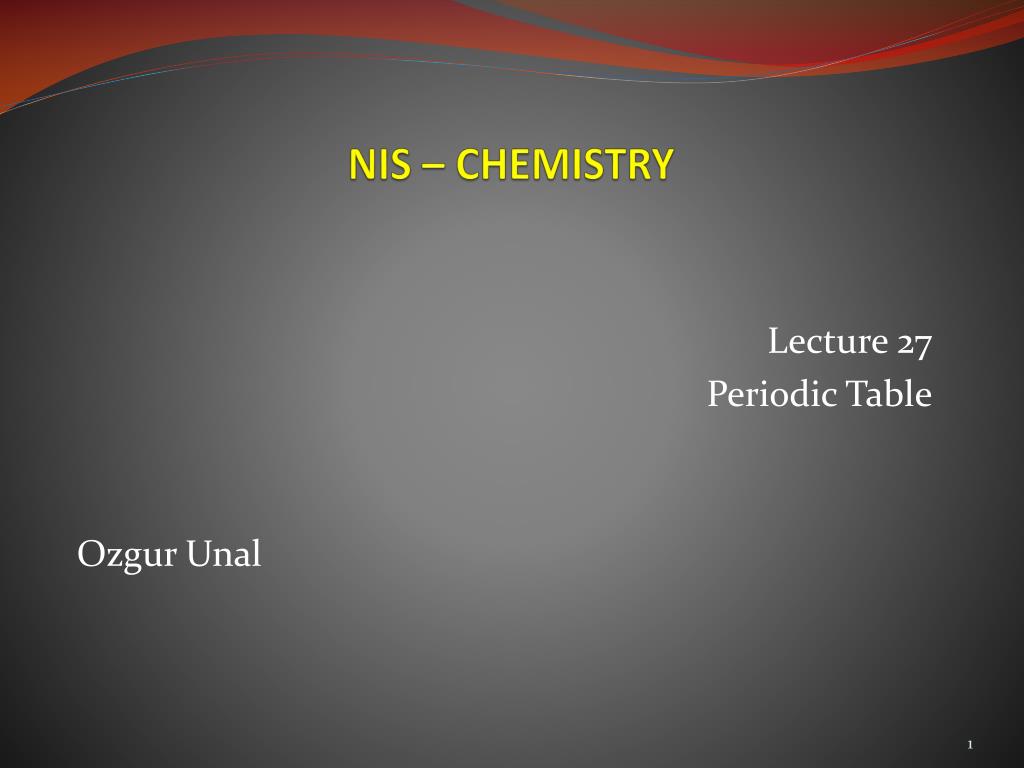 NIS – CHEMISTRY

Lecture 27
Periodic Table

Ozgur Unal

1